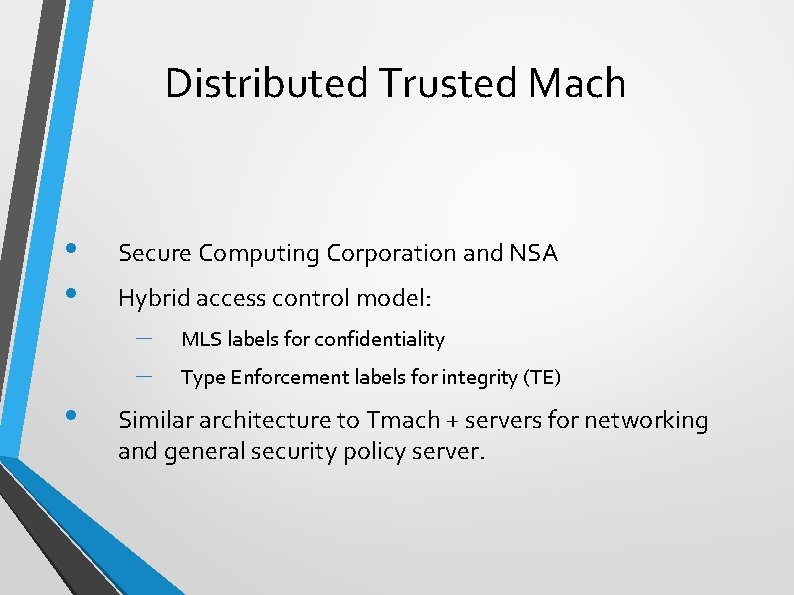 Distributed Trusted Mach

• Secure Computing Corporation and NSA
• Hybrid access control model:
  – MLS labels for confidentiality
  – Type Enforcement labels for integrity (TE)
• Similar architecture to Tmach + servers for networking and general security policy server.